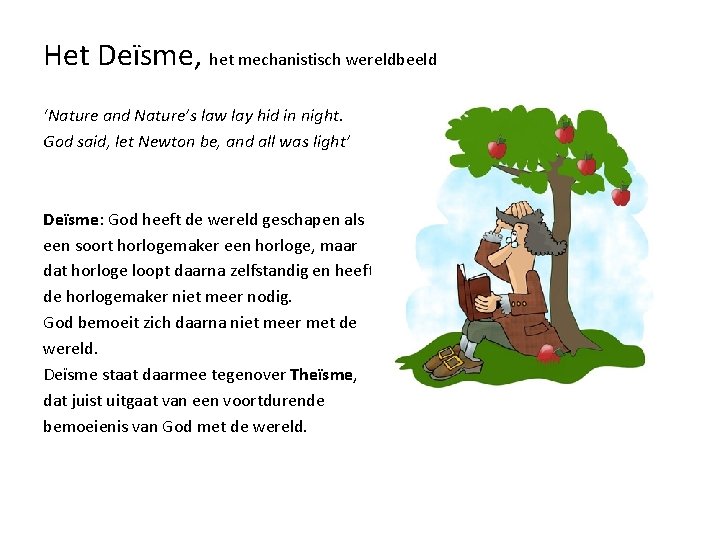 Het Deïsme, het mechanistisch wereldbeeld

'Nature and Nature's law lay hid in night.
God said, let Newton be, and all was light'

Deïsme: God heeft de wereld geschapen als een soort horlogemaker een horloge, maar dat horloge loopt daarna zelfstandig en heeft de horlogemaker niet meer nodig.
God bemoeit zich daarna niet meer met de wereld.
Deïsme staat daarmee tegenover Theïsme, dat juist uitgaat van een voortdurende bemoeienis van God met de wereld.